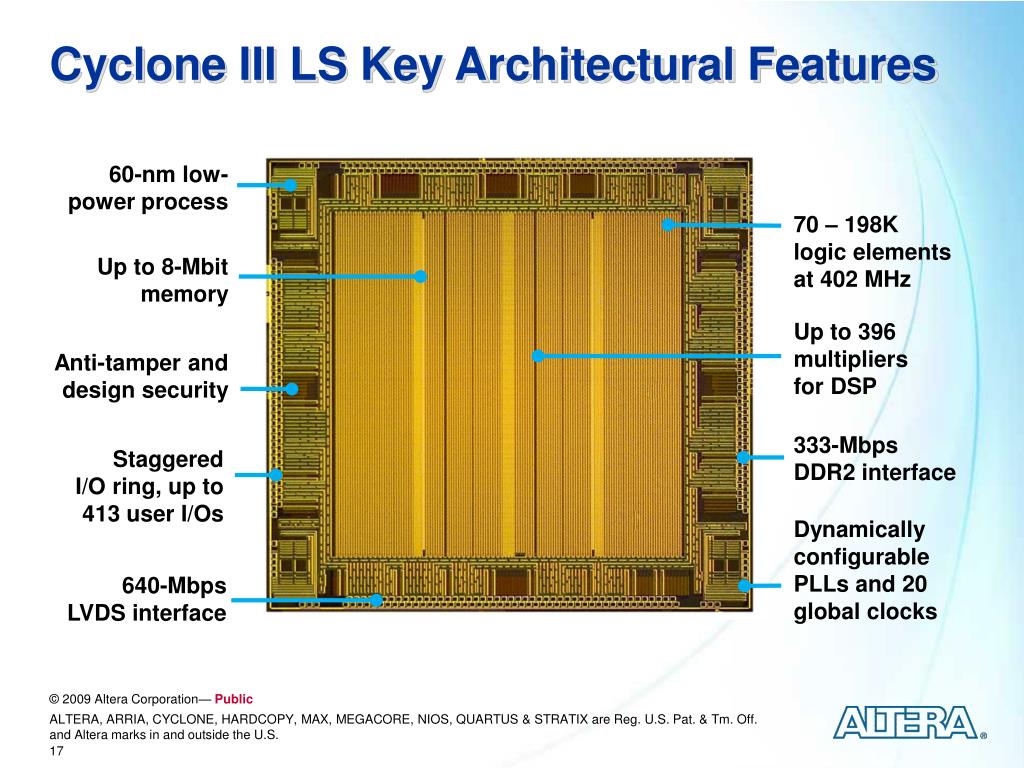 Cyclone III LS Key Architectural Features

60-nm low-power process

Up to 8-Mbit memory

Anti-tamper and design security

Staggered I/O ring, up to 413 user I/Os

640-Mbps LVDS interface

70 – 198K logic elements at 402 MHz

Up to 396 multipliers for DSP

333-Mbps DDR2 interface

Dynamically configurable PLLs and 20 global clocks

© 2009 Altera Corporation— Public

ALTERA, ARRIA, CYCLONE, HARDCOPY, MAX, MEGACORE, NIOS, QUARTUS & STRATIX are Reg. U.S. Pat. & Tm. Off. and Altera marks in and outside the U.S.

17

ALTERA®